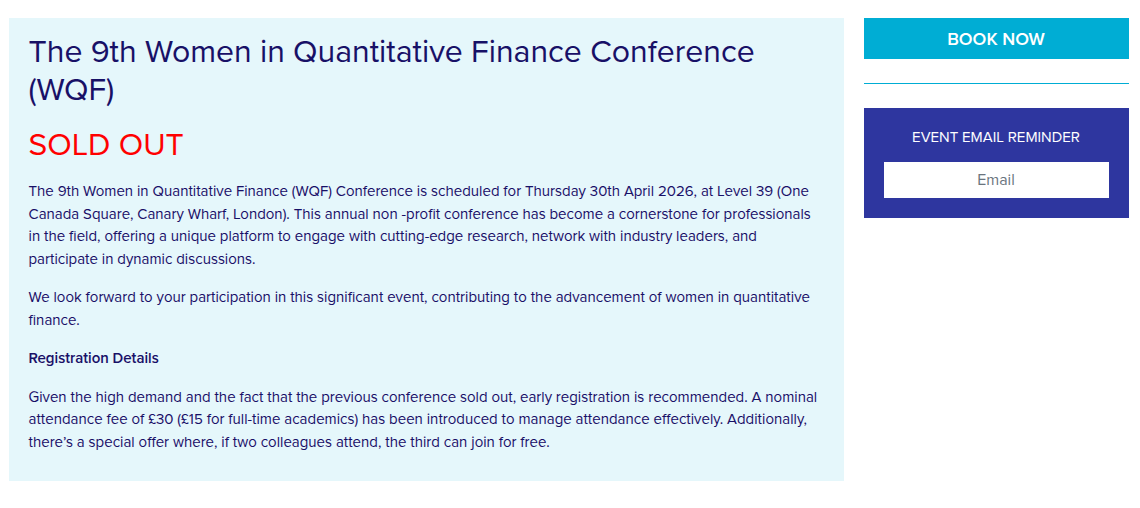 The 9th Women in Quantitative Finance Conference (WQF)

SOLD OUT

The 9th Women in Quantitative Finance (WQF) Conference is scheduled for Thursday 30th April 2026, at Level 39 (One Canada Square, Canary Wharf, London). This annual non -profit conference has become a cornerstone for professionals in the field, offering a unique platform to engage with cutting-edge research, network with industry leaders, and participate in dynamic discussions.

We look forward to your participation in this significant event, contributing to the advancement of women in quantitative finance.

Registration Details

Given the high demand and the fact that the previous conference sold out, early registration is recommended. A nominal attendance fee of £30 (£15 for full-time academics) has been introduced to manage attendance effectively. Additionally, there's a special offer where, if two colleagues attend, the third can join for free.

BOOK NOW

EVENT EMAIL REMINDER

Email